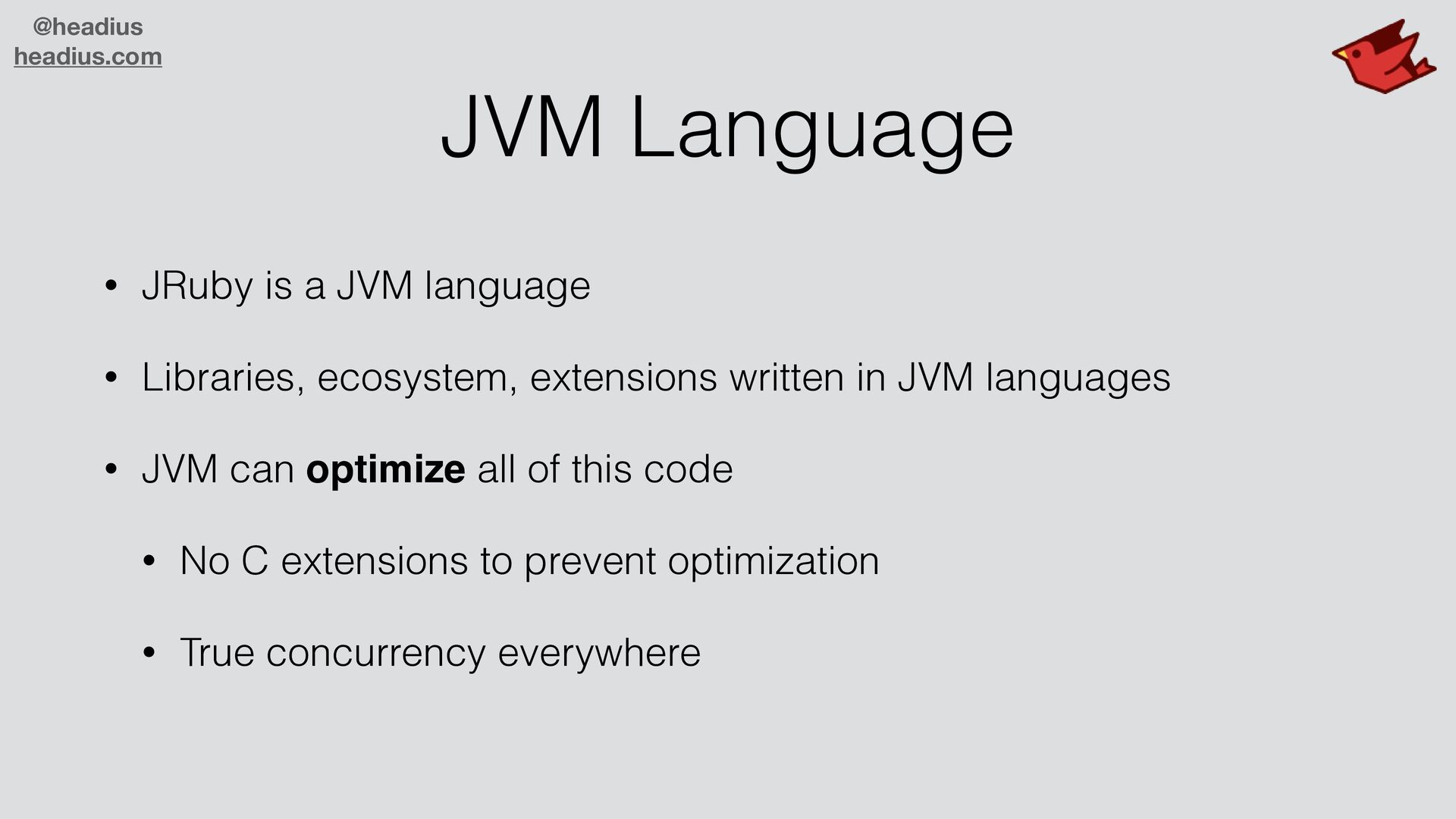 @headius
headius.com

JVM Language

• JRuby is a JVM language

• Libraries, ecosystem, extensions written in JVM languages

• JVM can optimize all of this code

• No C extensions to prevent optimization

• True concurrency everywhere